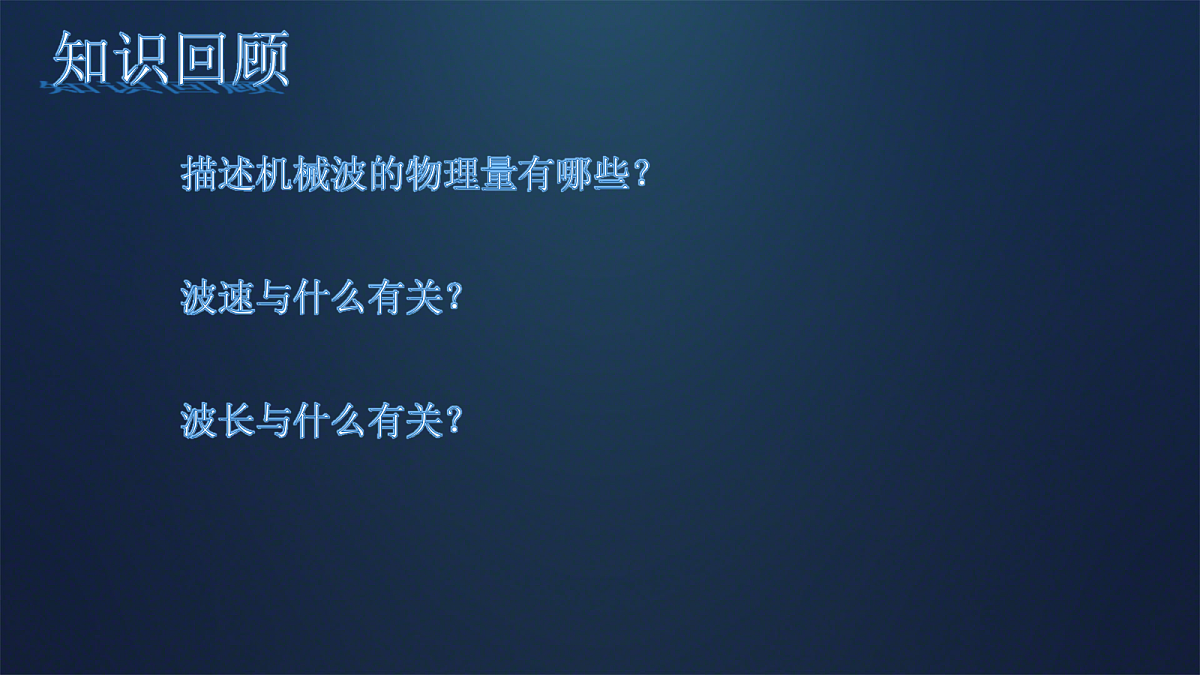 知识回顾

描述机械波的物理量有哪些？

波速与什么有关？

波长与什么有关？